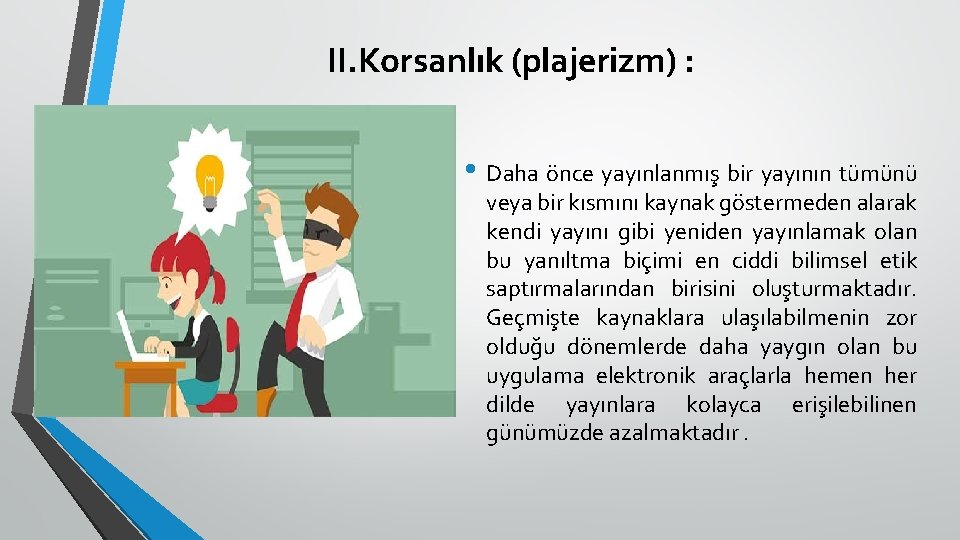 II.Korsanlık (plajerizm) :

• Daha önce yayınlanmış bir yayının tümünü veya bir kısmını kaynak göstermeden alarak kendi yayını gibi yeniden yayınlamak olan bu yanıltma biçimi en ciddi bilimsel etik saptırmalarından birisini oluşturmaktadır. Geçmişte kaynaklara ulaşılabilmenin zor olduğu dönemlerde daha yaygın olan bu uygulama elektronik araçlarla hemen her dilde yayınlara kolayca erişilebilinen günümüzde azalmaktadır .